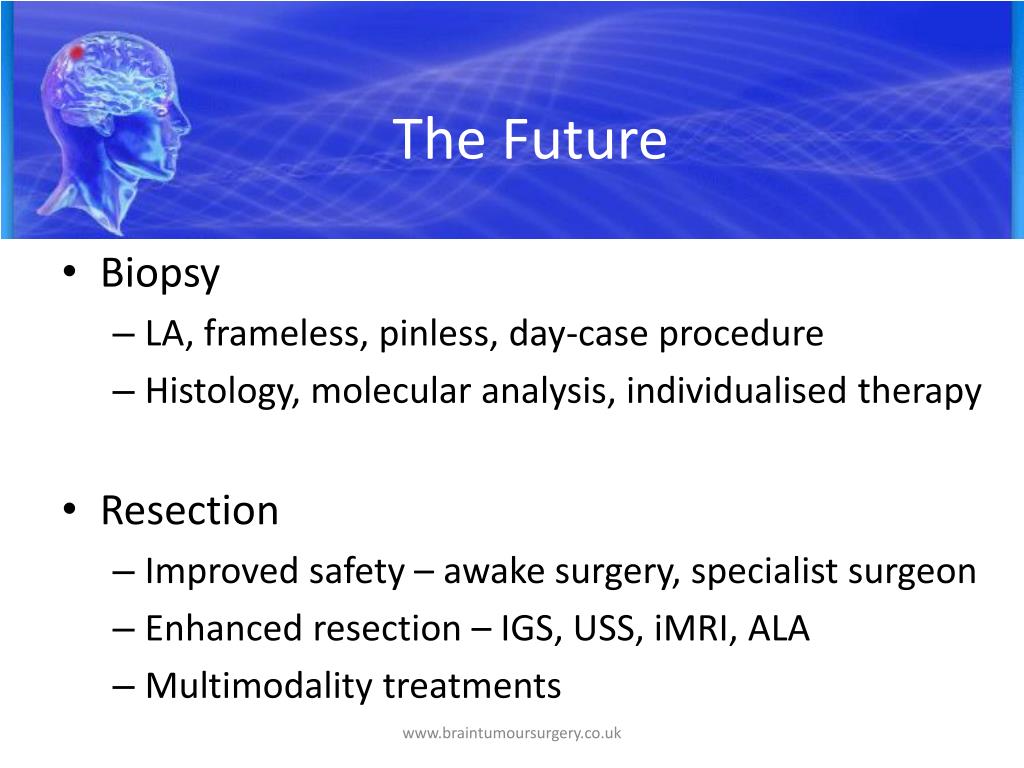 The Future

• Biopsy
– LA, frameless, pinless, day-case procedure
– Histology, molecular analysis, individualised therapy

• Resection
– Improved safety – awake surgery, specialist surgeon
– Enhanced resection – IGS, USS, iMRI, ALA
– Multimodality treatments

www.braintumoursurgery.co.uk